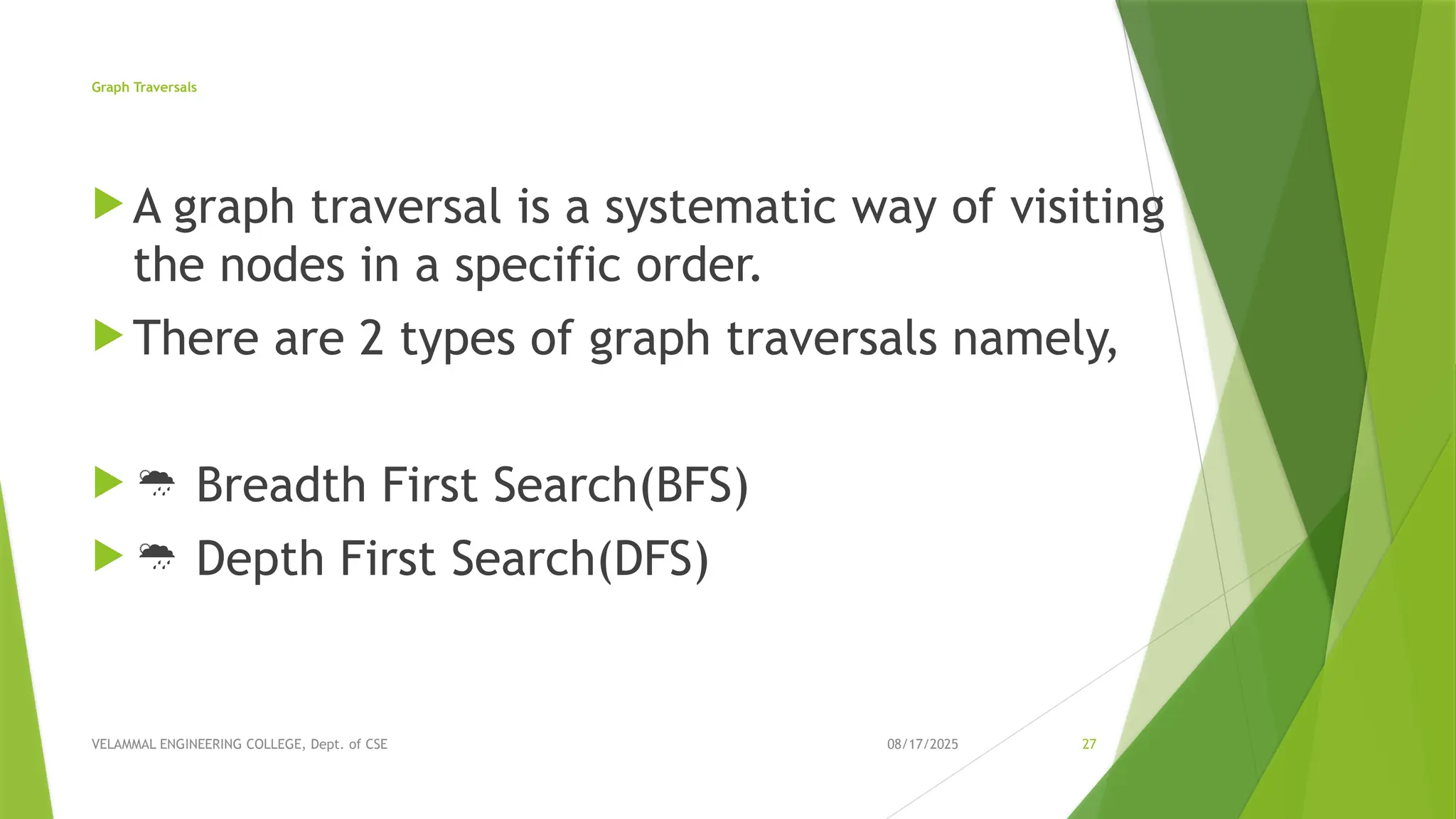 Graph Traversals

A graph traversal is a systematic way of visiting the nodes in a specific order.

There are 2 types of graph traversals namely,

Breadth First Search(BFS)

Depth First Search(DFS)

VELAMMAL ENGINEERING COLLEGE, Dept. of CSE 08/17/2025 27